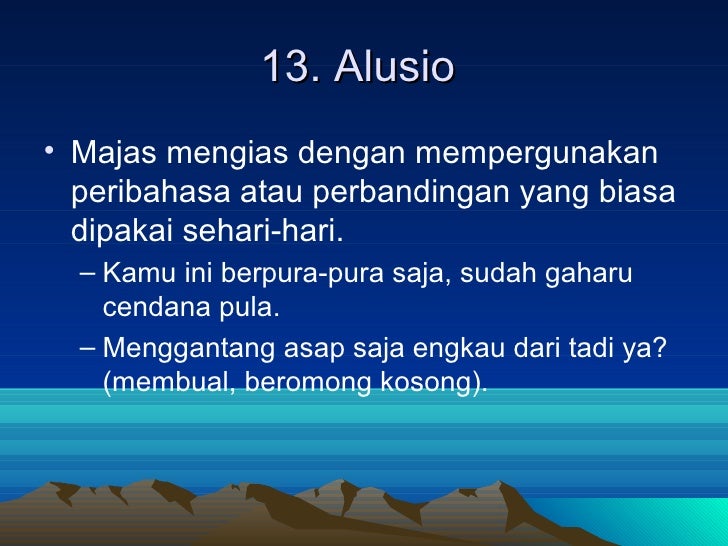 13. Alusio

• Majas mengias dengan mempergunakan peribahasa atau perbandingan yang biasa dipakai sehari-hari.
– Kamu ini berpura-pura saja, sudah gaharu cendana pula.
– Menggantang asap saja engkau dari tadi ya? (membual, beromong kosong).